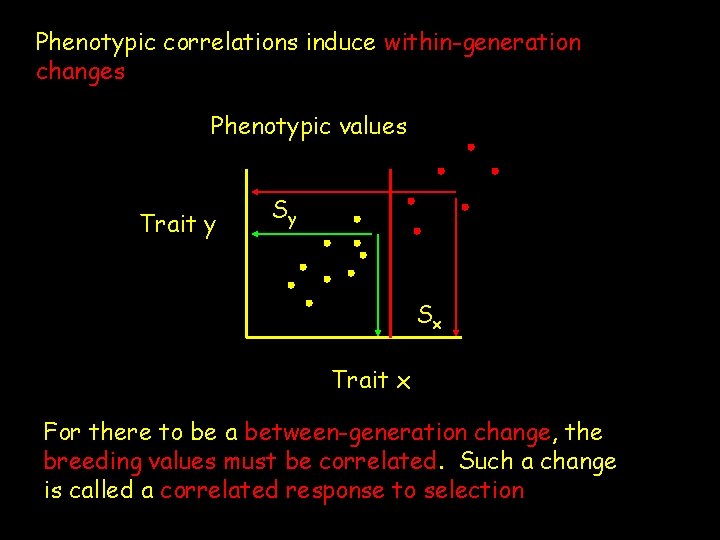 Phenotypic correlations induce within-generation changes

Phenotypic values

Trait y

$S_y$

$S_x$

Trait x

For there to be a between-generation change, the breeding values must be correlated. Such a change is called a correlated response to selection